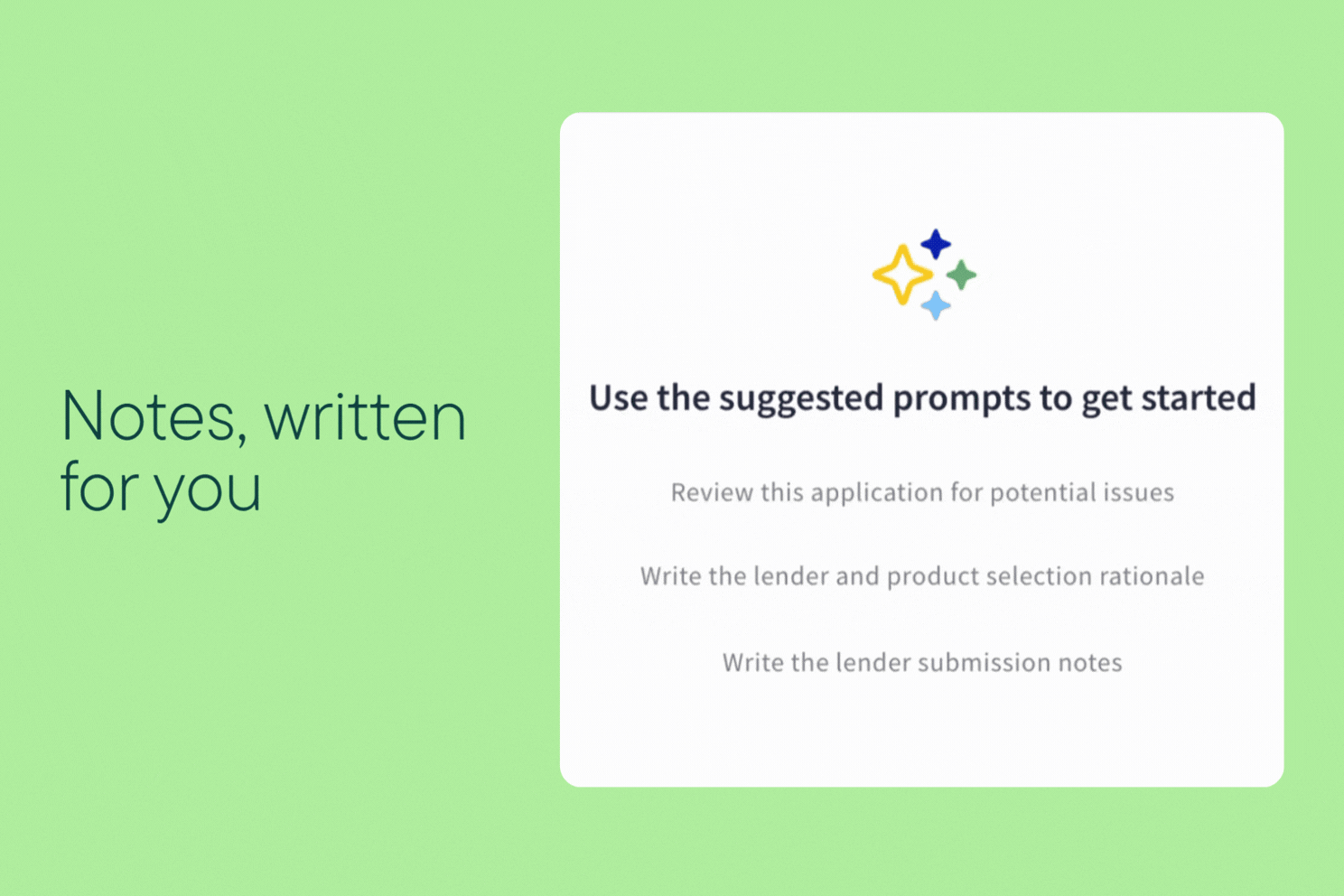 Notes, written for you

Use the suggested prompts to get started

Review this application for potential issues

Write the lender and product selection rationale

Write the lender submission notes